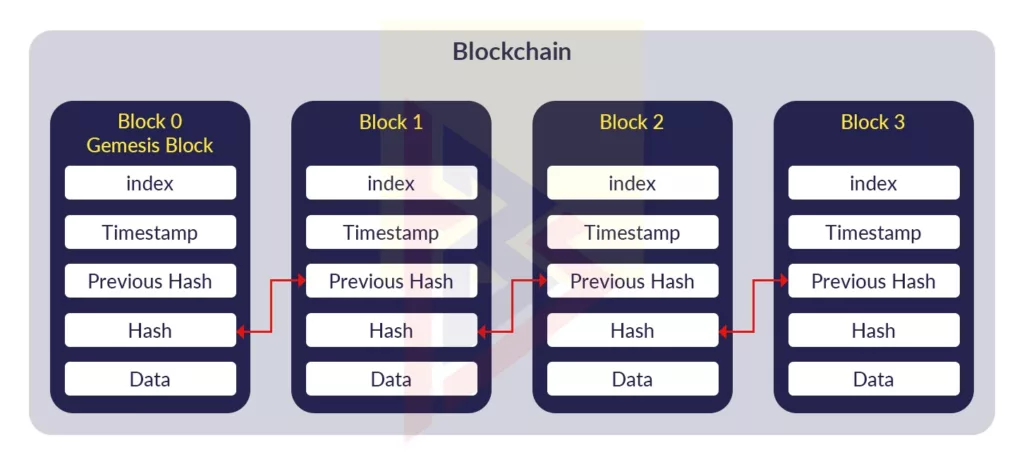 Blockchain

Block 0
Gemesis Block
index
Timestamp
Previous Hash
Hash
Data

Block 1
index
Timestamp
Previous Hash
Hash
Data

Block 2
index
Timestamp
Previous Hash
Hash
Data

Block 3
index
Timestamp
Previous Hash
Hash
Data